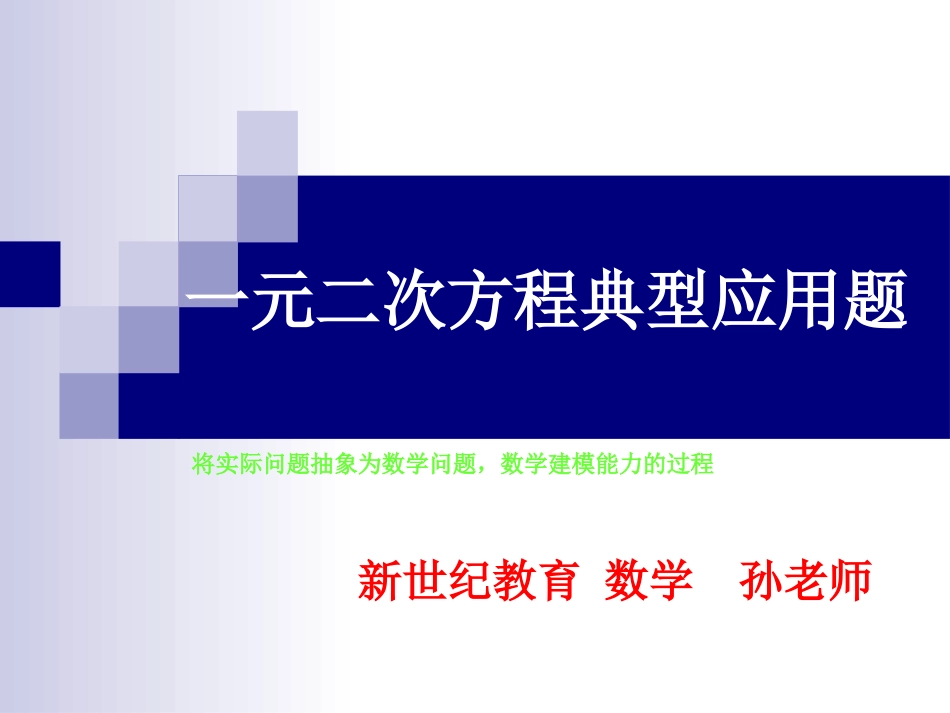 一元二次方程典型应用题

将实际问题抽象为数学问题，数学建模能力的过程

新世纪教育 数学 孙老师